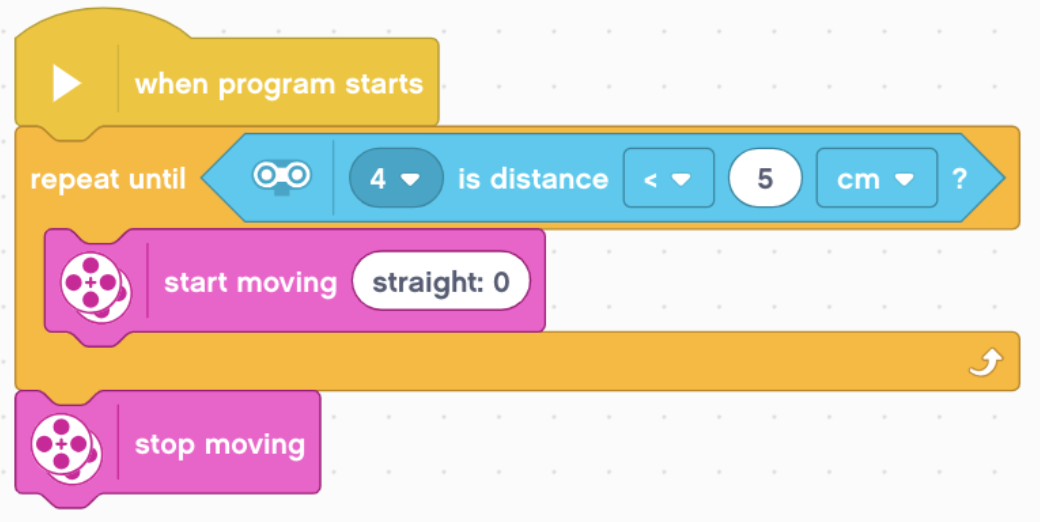 when program starts

repeat until 4 is distance < 5 cm ?

start moving straight: 0

stop moving